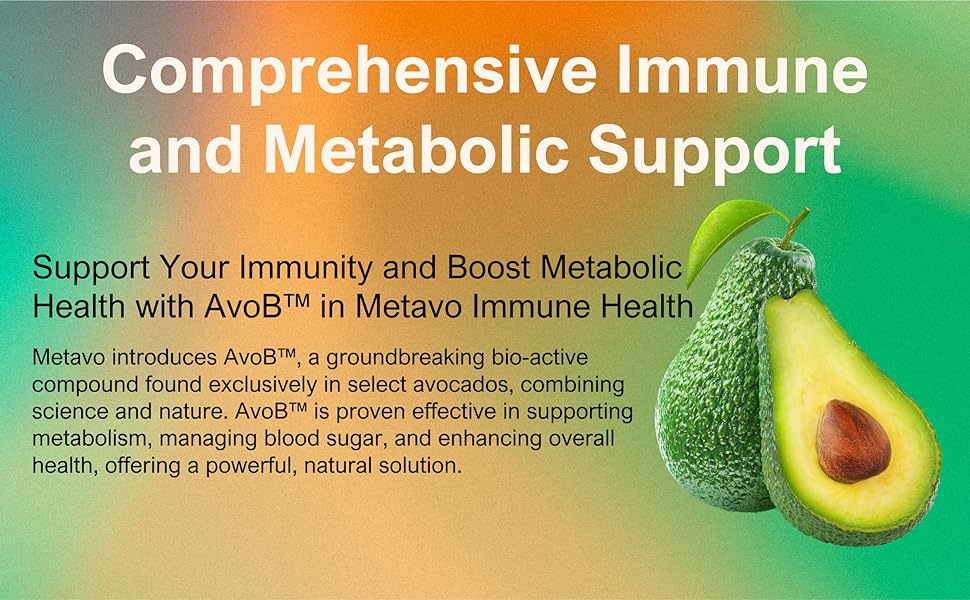 Comprehensive Immune and Metabolic Support

Support Your Immunity and Boost Metabolic Health with AvoB™ in Metavo Immune Health

Metavo introduces AvoB™, a groundbreaking bio-active compound found exclusively in select avocados, combining science and nature. AvoB™ is proven effective in supporting metabolism, managing blood sugar, and enhancing overall health, offering a powerful, natural solution.